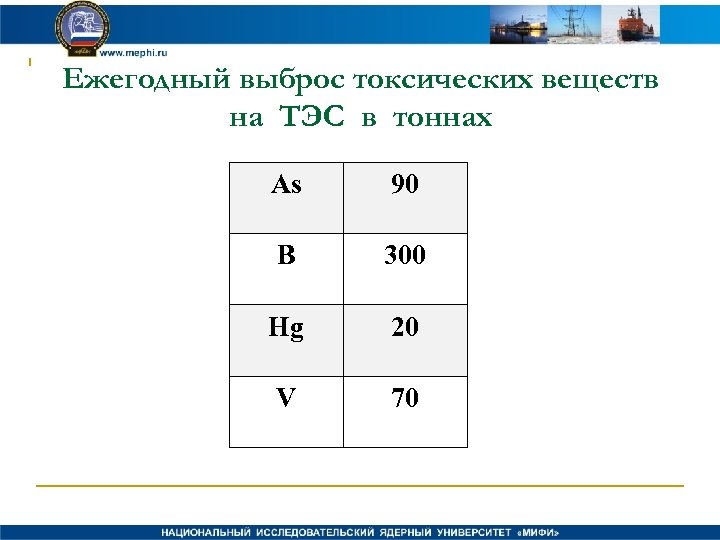 www.mephi.ru

Ежегодный выброс токсических веществ на ТЭС в тоннах

| As | 90 |
|---|---|
| B | 300 |
| Hg | 20 |
| V | 70 |

НАЦИОНАЛЬНЫЙ ИССЛЕДОВАТЕЛЬСКИЙ ЯДЕРНЫЙ УНИВЕРСИТЕТ «МИФИ»